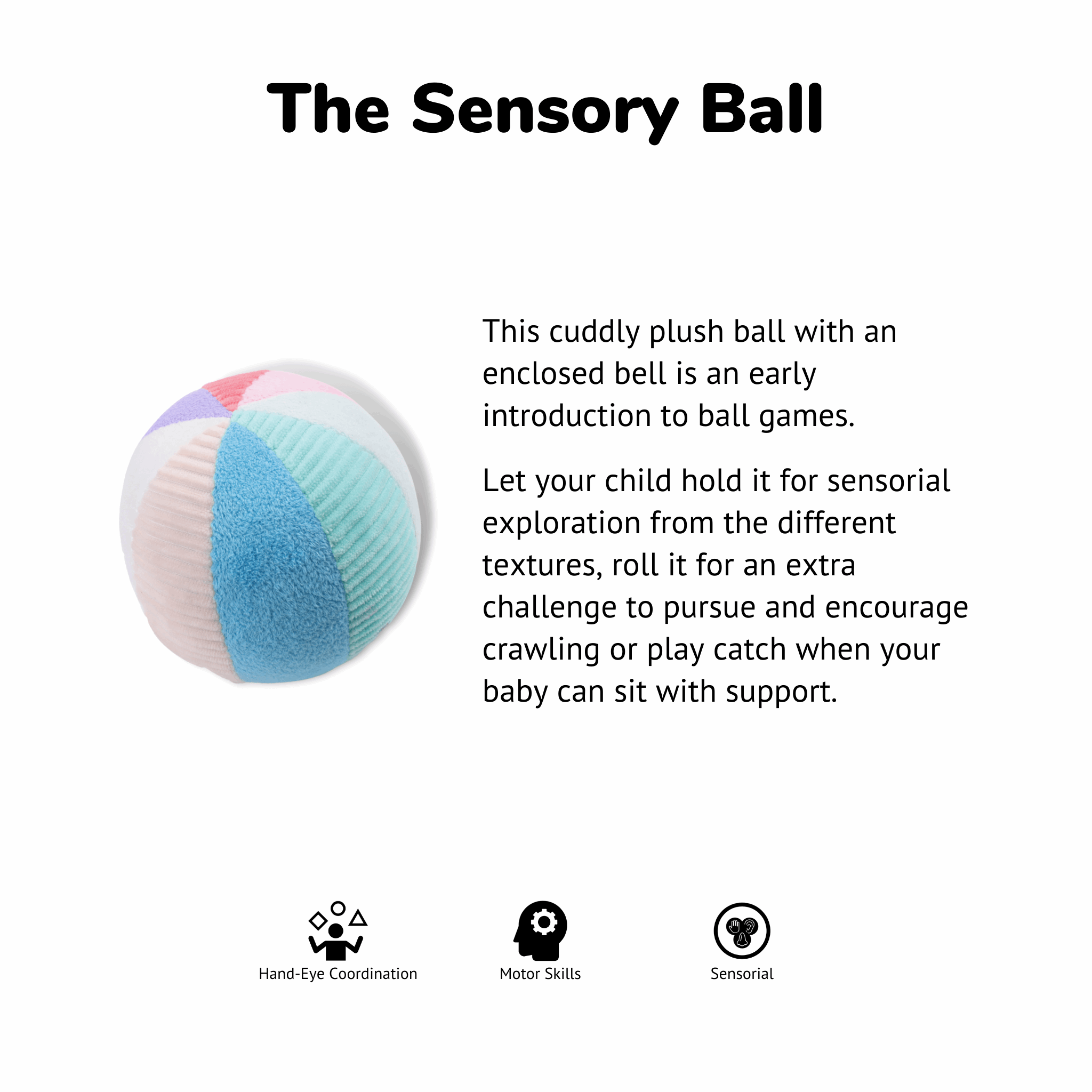 The Sensory Ball

This cuddly plush ball with an enclosed bell is an early introduction to ball games.

Let your child hold it for sensorial exploration from the different textures, roll it for an extra challenge to pursue and encourage crawling or play catch when your baby can sit with support.

Hand-Eye Coordination

Motor Skills

Sensorial